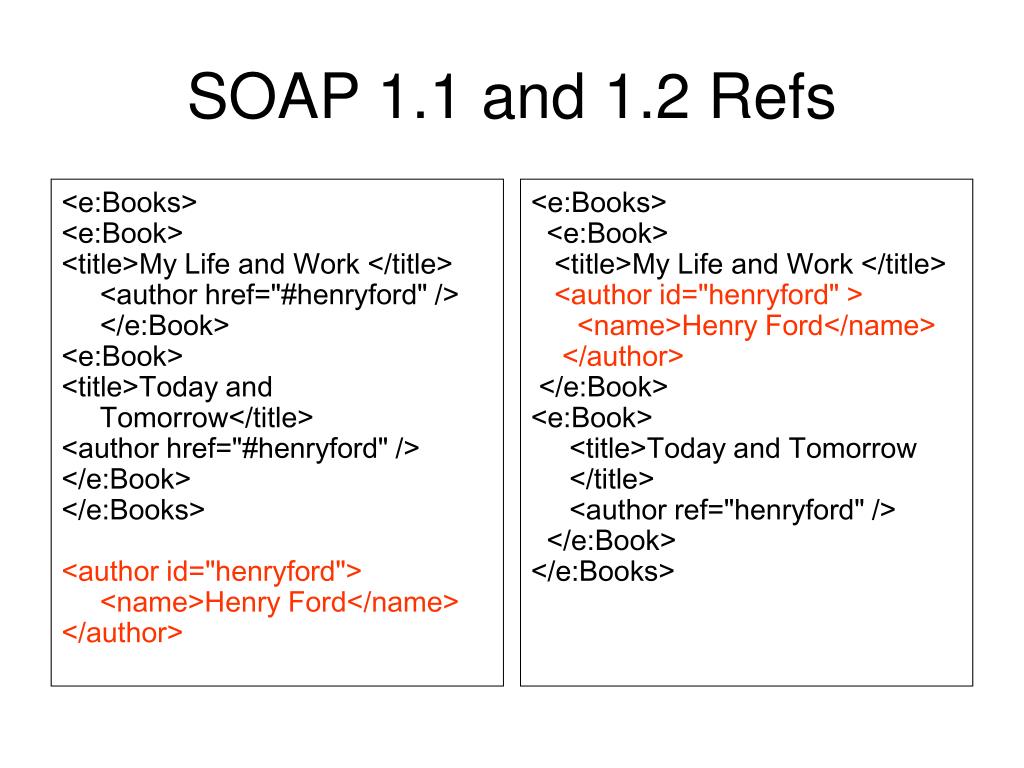 SOAP 1.1 and 1.2 Refs

<e:Books>
<e:Book>
<title>My Life and Work </title>
<author href="#henryford" />
</e:Book>
<e:Book>
<title>Today and Tomorrow</title>
<author href="#henryford" />
</e:Book>
</e:Books>

<author id="henryford">
<name>Henry Ford</name>
</author>

<e:Books>
<e:Book>
<title>My Life and Work </title>
<author id="henryford" >
<name>Henry Ford</name>
</author>
</e:Book>
<e:Book>
<title>Today and Tomorrow </title>
<author ref="henryford" />
</e:Book>
</e:Books>